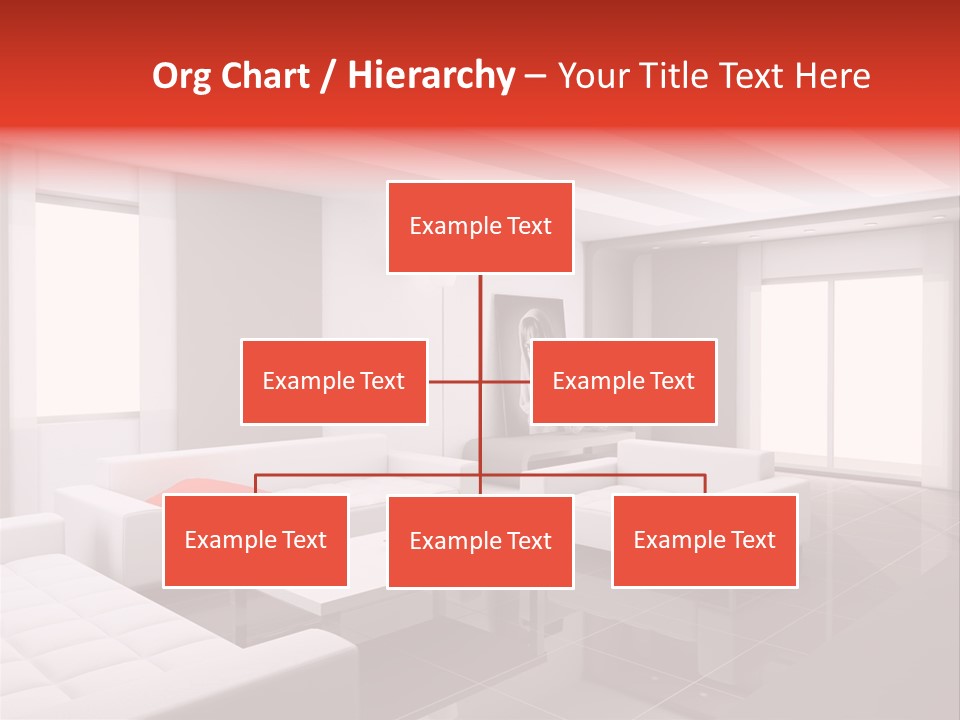 Org Chart / Hierarchy – Your Title Text Here

Example Text

Example Text

Example Text

Example Text

Example Text

Example Text